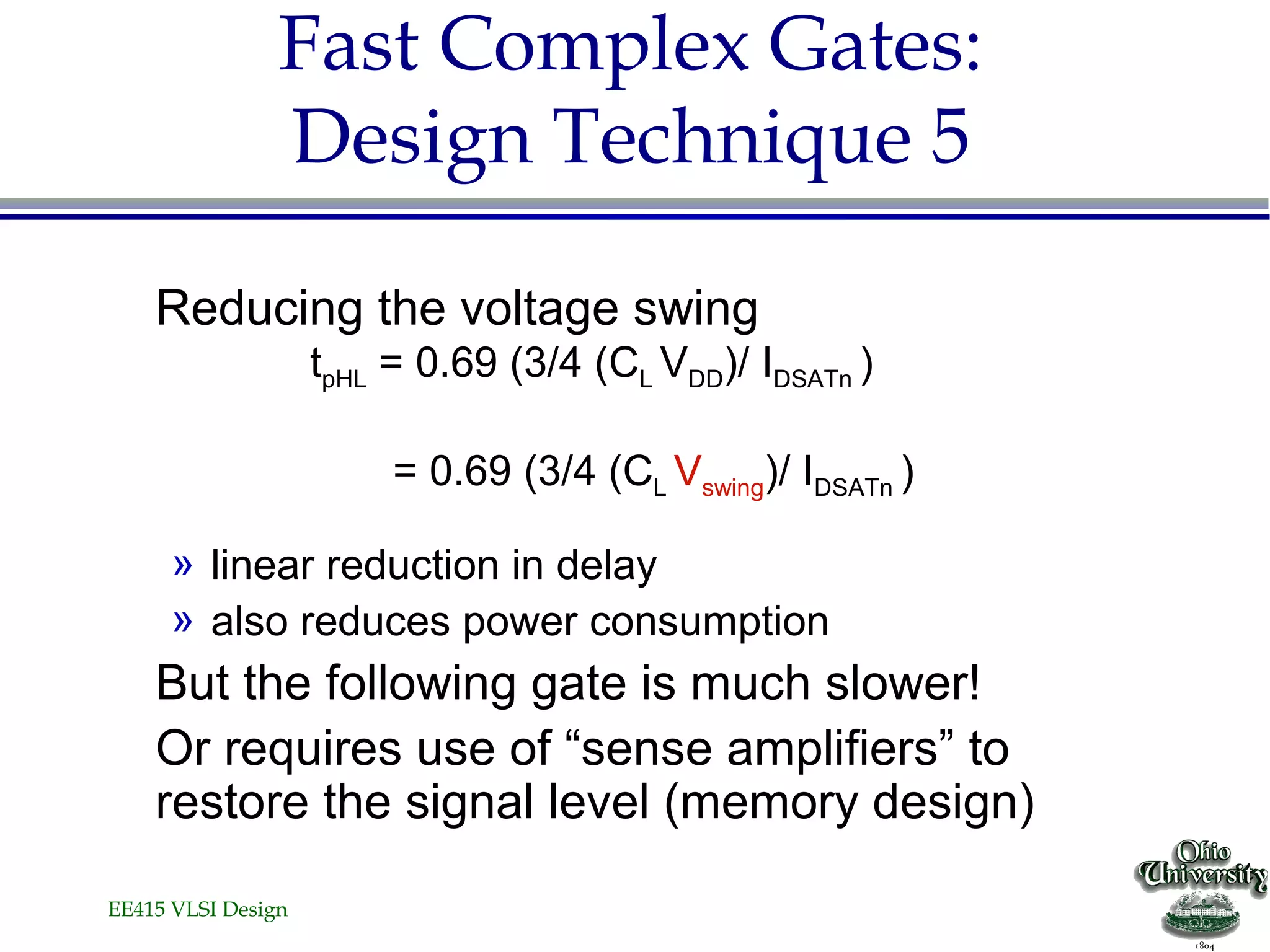 Fast Complex Gates: Design Technique 5

Reducing the voltage swing

$t_{pHL} = 0.69 (3/4 (C_L V_{DD})/ I_{DSATn} )$

$= 0.69 (3/4 (C_L V_{swing})/ I_{DSATn} )$

» linear reduction in delay

» also reduces power consumption

But the following gate is much slower!

Or requires use of “sense amplifiers” to restore the signal level (memory design)

EE415 VLSI Design

Ohio University

1804